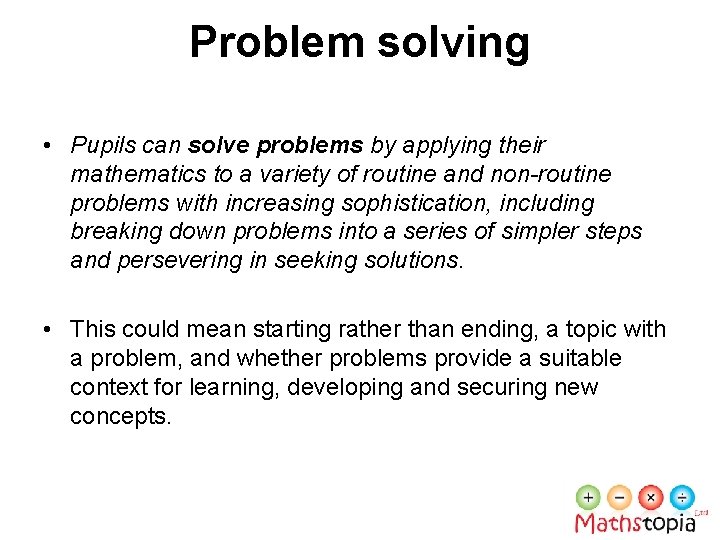 Problem solving

• Pupils can solve problems by applying their mathematics to a variety of routine and non-routine problems with increasing sophistication, including breaking down problems into a series of simpler steps and persevering in seeking solutions.

• This could mean starting rather than ending, a topic with a problem, and whether problems provide a suitable context for learning, developing and securing new concepts.

+ − × ÷
Mathstopia Ltd